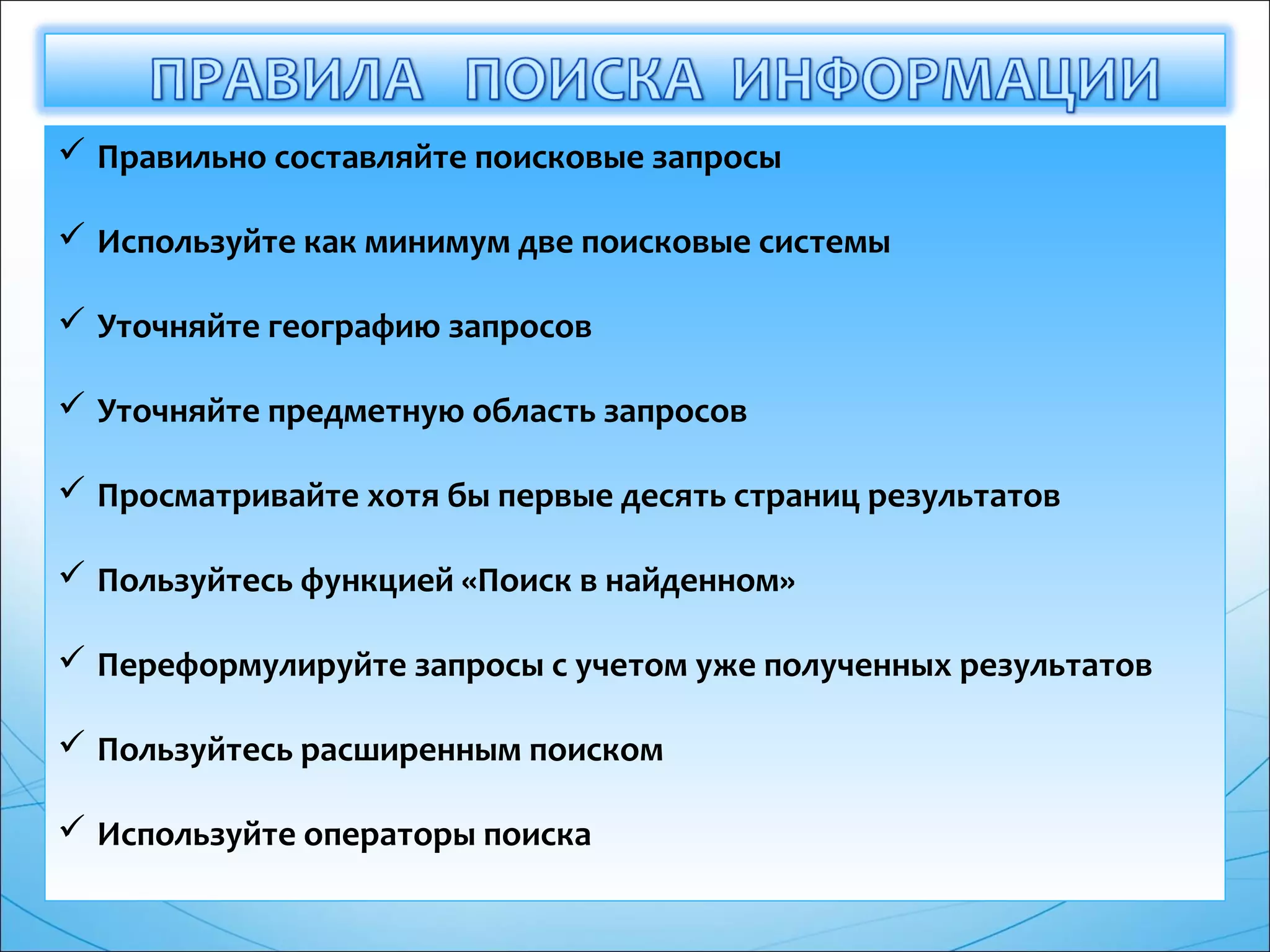 ПРАВИЛА ПОИСКА ИНФОРМАЦИИ

✓ Правильно составляйте поисковые запросы

✓ Используйте как минимум две поисковые системы

✓ Уточняйте географию запросов

✓ Уточняйте предметную область запросов

✓ Просматривайте хотя бы первые десять страниц результатов

✓ Пользуйтесь функцией «Поиск в найденном»

✓ Переформулируйте запросы с учетом уже полученных результатов

✓ Пользуйтесь расширенным поиском

✓ Используйте операторы поиска